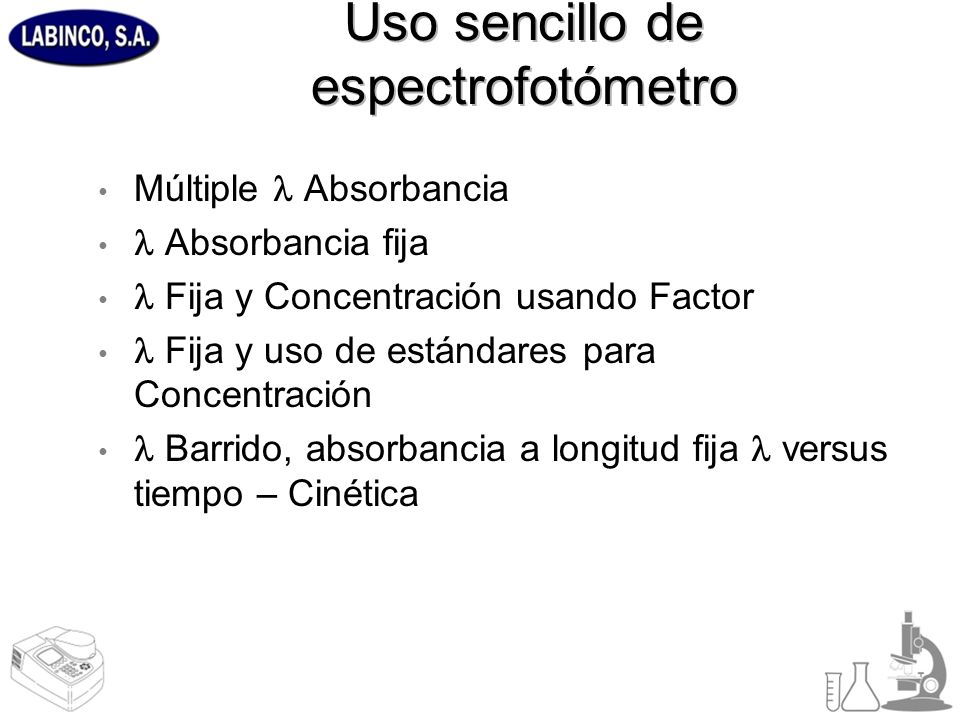 LABINCO, S.A.

Uso sencillo de espectrofotómetro

• Múltiple $\lambda$ Absorbancia
• $\lambda$ Absorbancia fija
• $\lambda$ Fija y Concentración usando Factor
• $\lambda$ Fija y uso de estándares para Concentración
• $\lambda$ Barrido, absorbancia a longitud fija $\lambda$ versus tiempo – Cinética